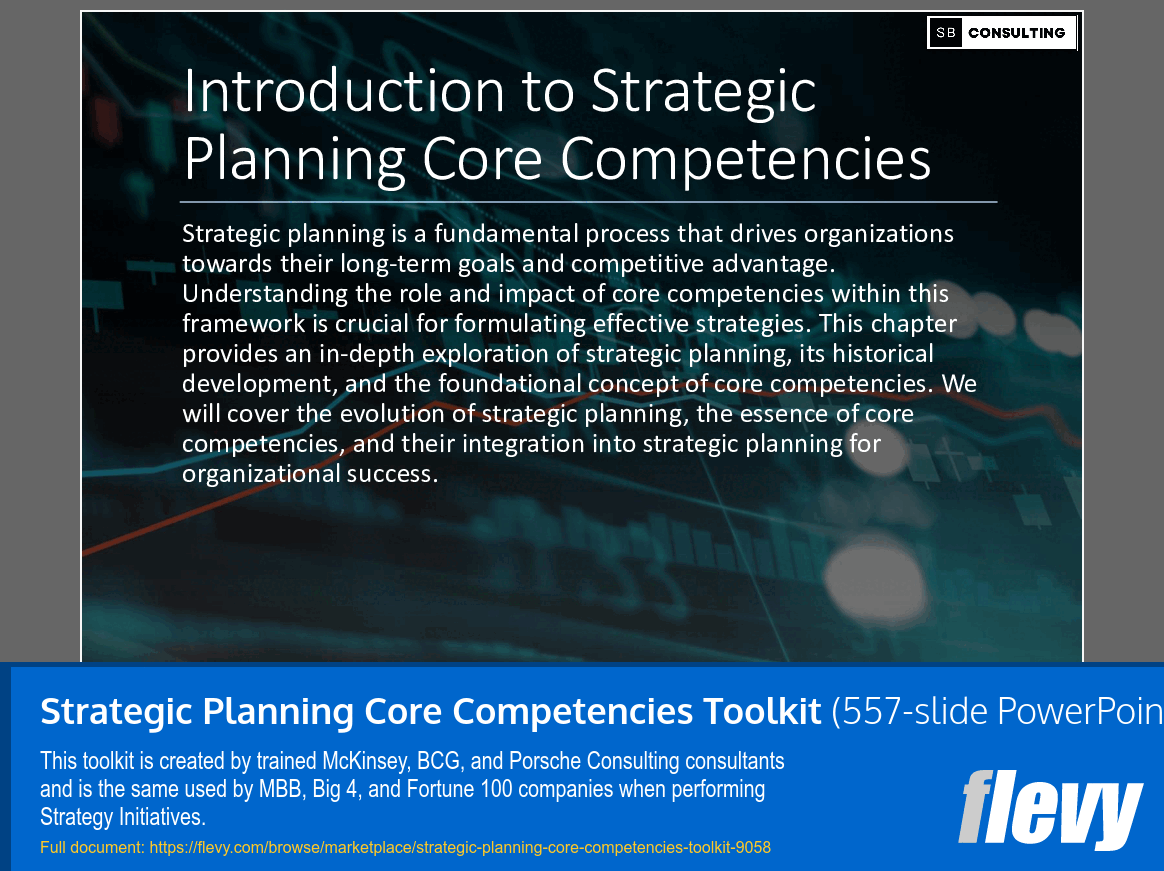 SB CONSULTING

Introduction to Strategic Planning Core Competencies

Strategic planning is a fundamental process that drives organizations towards their long-term goals and competitive advantage. Understanding the role and impact of core competencies within this framework is crucial for formulating effective strategies. This chapter provides an in-depth exploration of strategic planning, its historical development, and the foundational concept of core competencies. We will cover the evolution of strategic planning, the essence of core competencies, and their integration into strategic planning for organizational success.

Strategic Planning Core Competencies Toolkit (557-slide PowerPoin

This toolkit is created by trained McKinsey, BCG, and Porsche Consulting consultants and is the same used by MBB, Big 4, and Fortune 100 companies when performing Strategy Initiatives.

Full document: https://flevy.com/browse/marketplace/strategic-planning-core-competencies-toolkit-9058

flevy